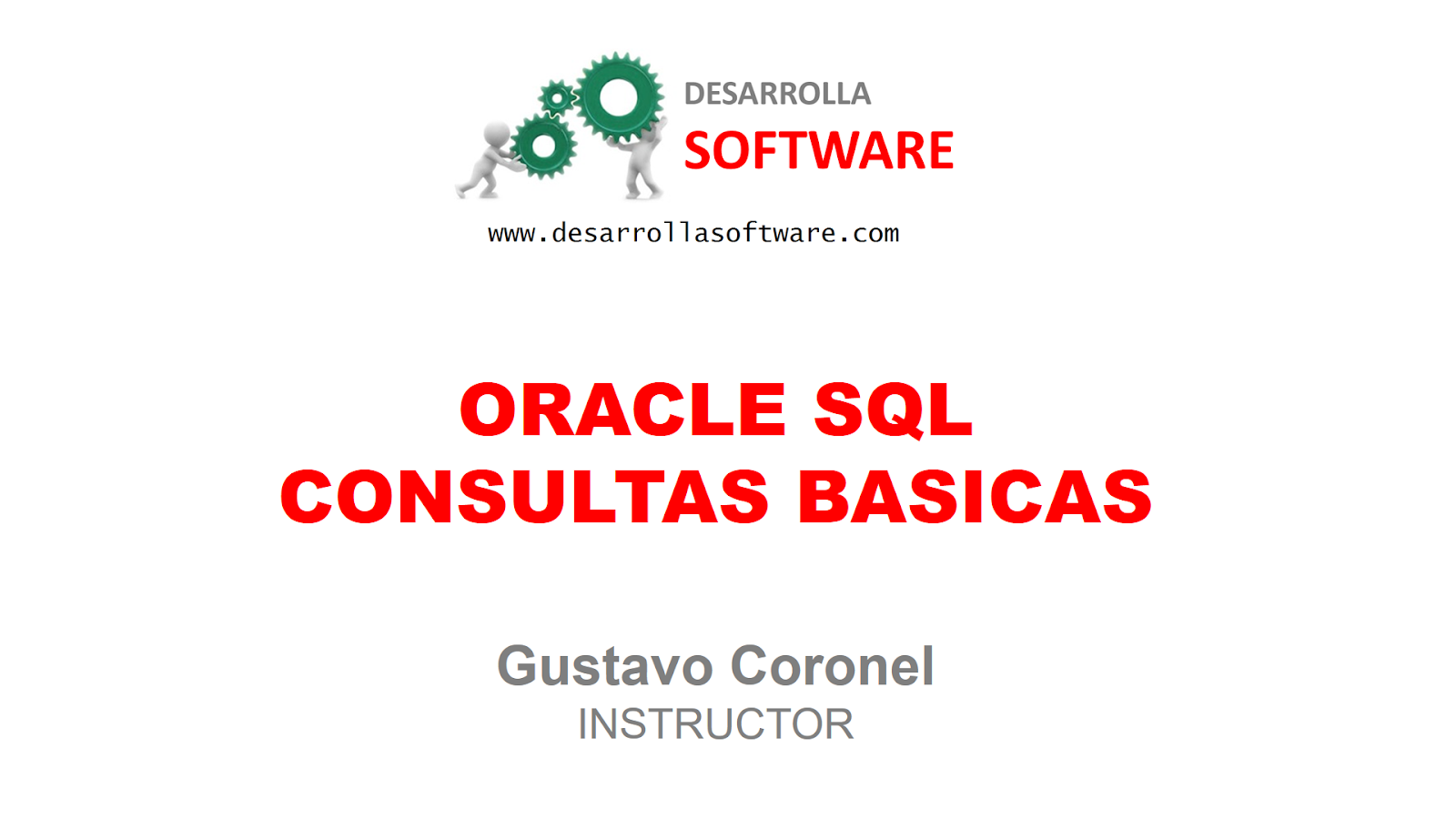 DESARROLLA
SOFTWARE

www.desarrollasoftware.com

ORACLE SQL
CONSULTAS BASICAS

Gustavo Coronel
INSTRUCTOR